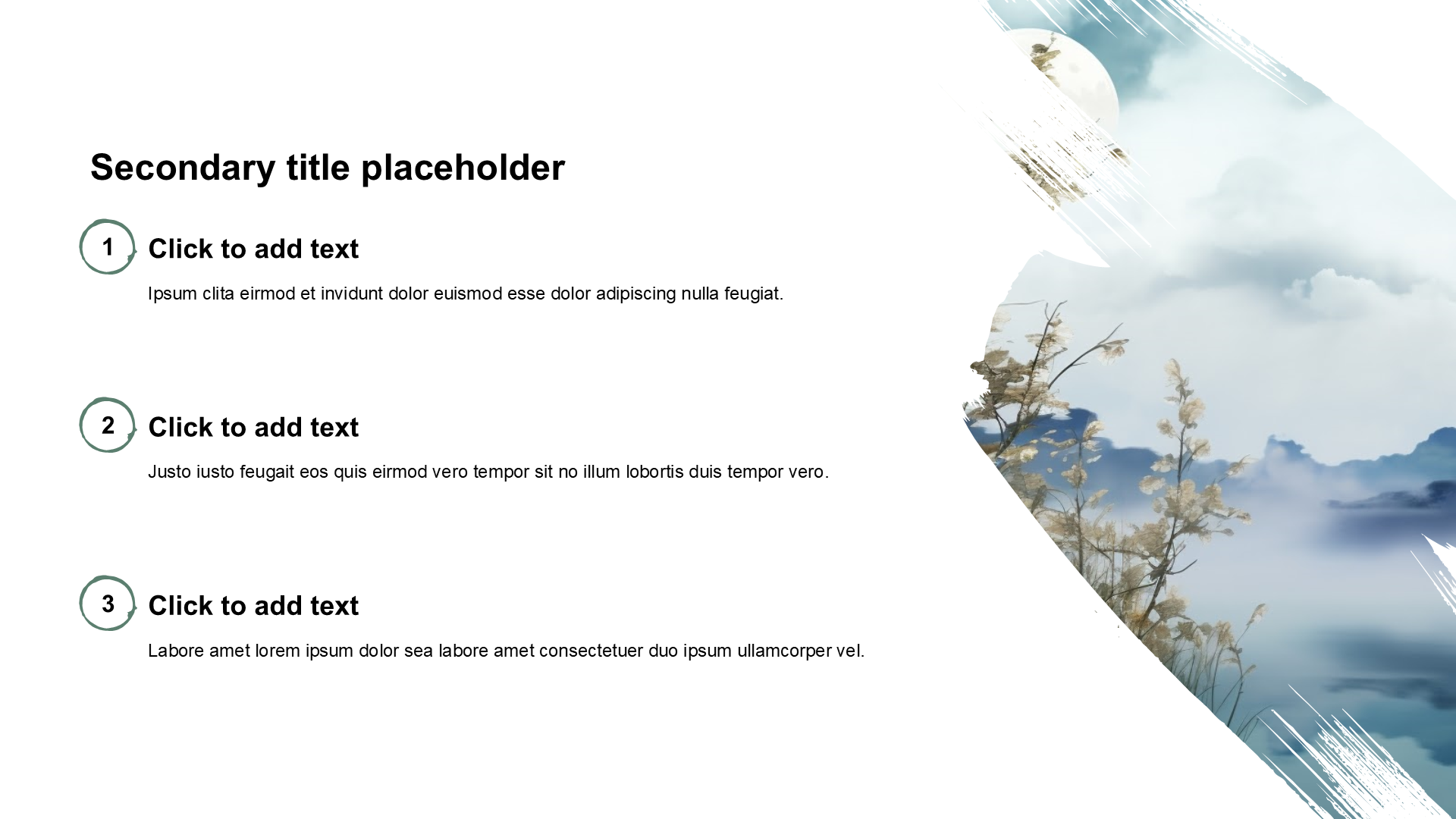 Secondary title placeholder

1

Click to add text

Ipsum clita eirmod et invidunt dolor euismod esse dolor adipiscing nulla feugiat.

2

Click to add text

Justo iusto feugait eos quis eirmod vero tempor sit no illum lobortis duis tempor vero.

3

Click to add text

Labore amet lorem ipsum dolor sea labore amet consectetuer duo ipsum ullamcorper vel.